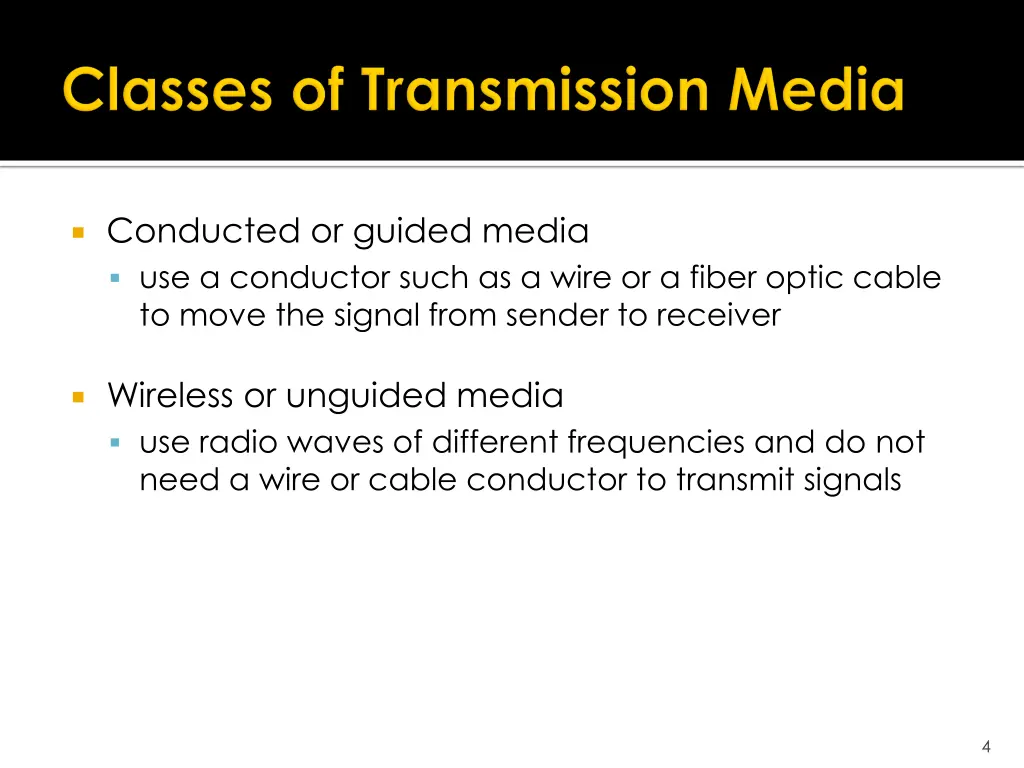 Classes of Transmission Media

Conducted or guided media

use a conductor such as a wire or a fiber optic cable to move the signal from sender to receiver

Wireless or unguided media

use radio waves of different frequencies and do not need a wire or cable conductor to transmit signals

4